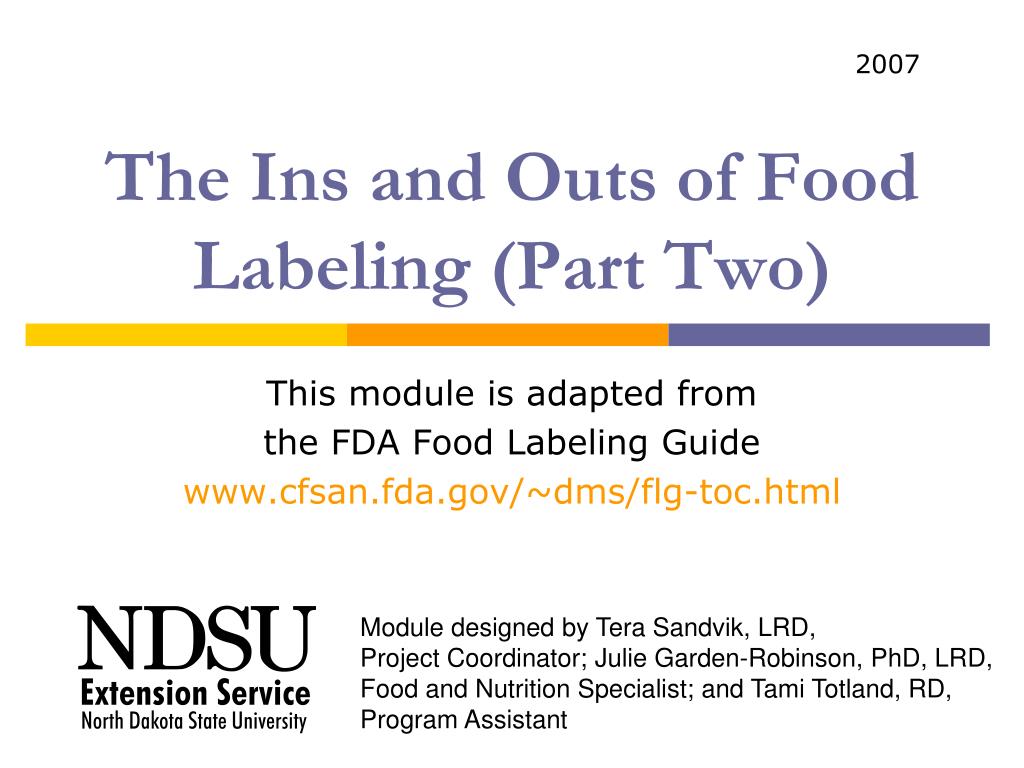 2007

The Ins and Outs of Food Labeling (Part Two)

This module is adapted from the FDA Food Labeling Guide
www.cfsan.fda.gov/~dms/flg-toc.html

NDSU
Extension Service
North Dakota State University

Module designed by Tera Sandvik, LRD, Project Coordinator; Julie Garden-Robinson, PhD, LRD, Food and Nutrition Specialist; and Tami Totland, RD, Program Assistant